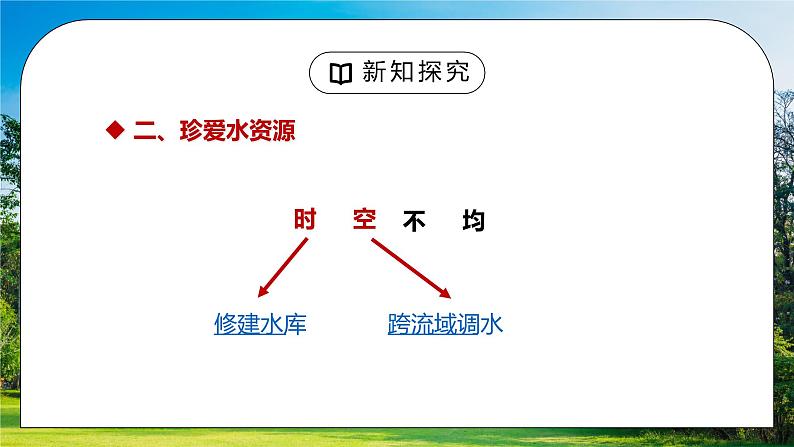 新知探究

◆ 二、珍爱水资源

时 空 不 均

修建水库

跨流域调水